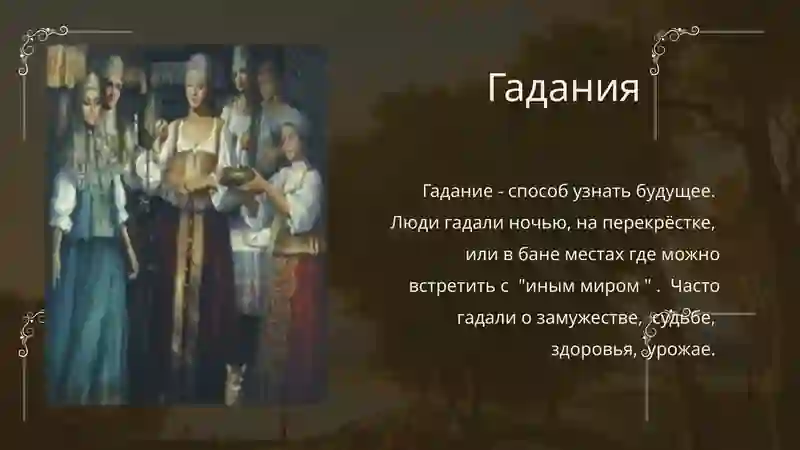 Гадания

Гадание - способ узнать будущее. Люди гадали ночью, на перекрёстке, или в бане местах где можно встретить с "иным миром " . Часто гадали о замужестве, судьбе, здоровья, урожае.